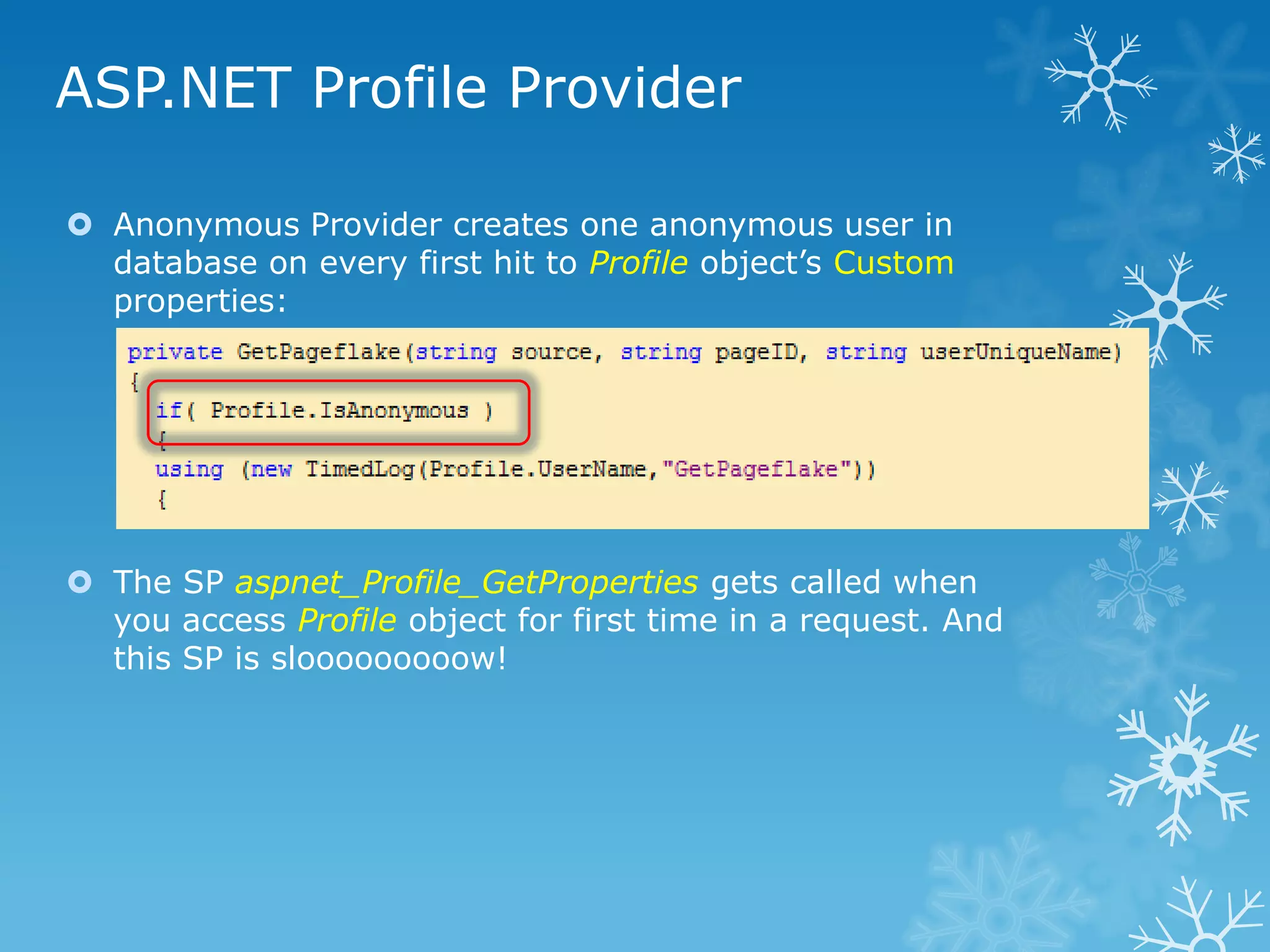 ASP.NET Profile Provider

Anonymous Provider creates one anonymous user in database on every first hit to Profile object's Custom properties:

private GetPageflake(string source, string pageID, string userUniqueName)
{
  if( Profile.IsAnonymous )
  {
  using (new TimedLog(Profile.UserName,"GetPageflake"))
  {

The SP aspnet_Profile_GetProperties gets called when you access Profile object for first time in a request. And this SP is slooooooooow!